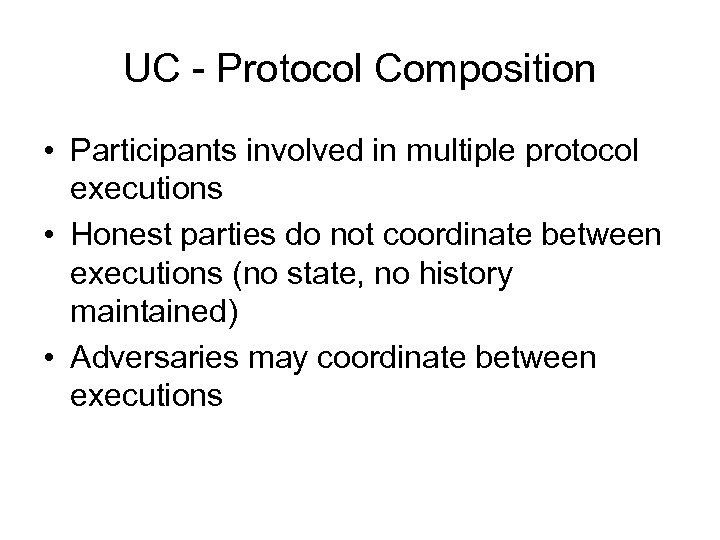 UC - Protocol Composition

• Participants involved in multiple protocol executions
• Honest parties do not coordinate between executions (no state, no history maintained)
• Adversaries may coordinate between executions